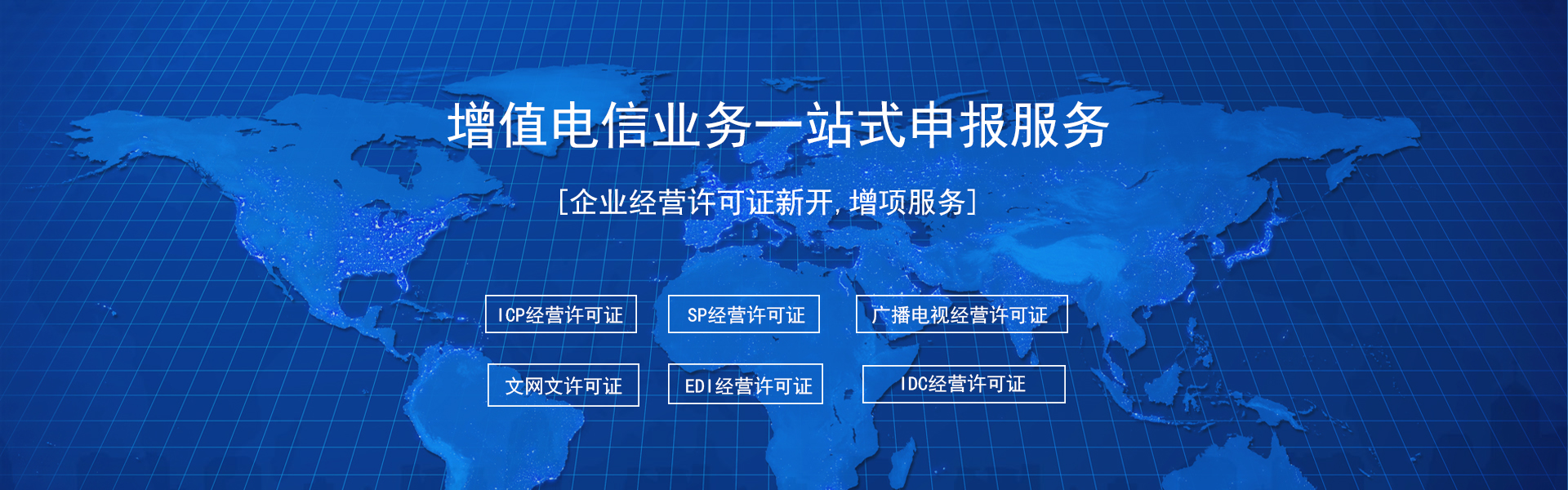 增值电信业务一站式申报服务

[企业经营许可证新开,增项服务]

ICP经营许可证

SP经营许可证

广播电视经营许可证

文网文许可证

EDI经营许可证

IDC经营许可证